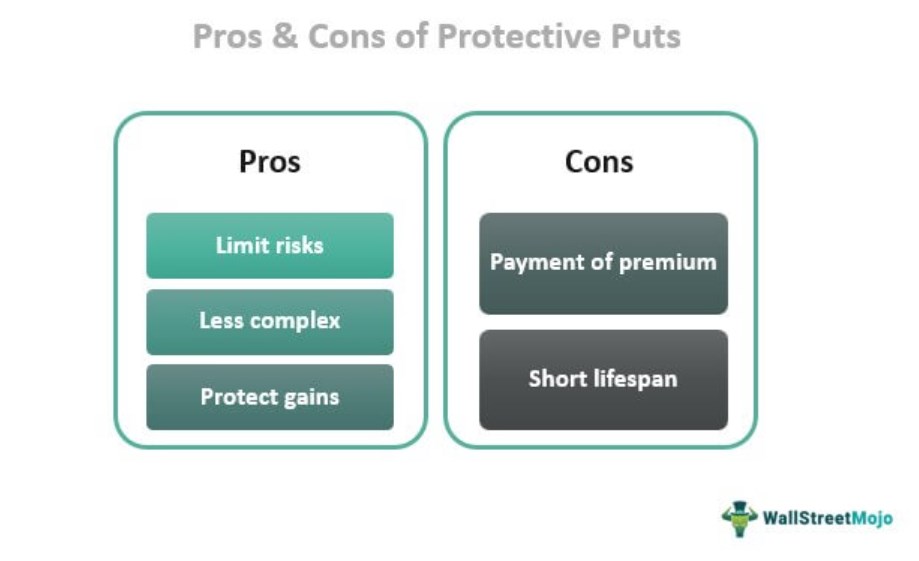 Pros & Cons of Protective Puts

Pros

Limit risks

Less complex

Protect gains

Cons

Payment of premium

Short lifespan

WallStreetMojo